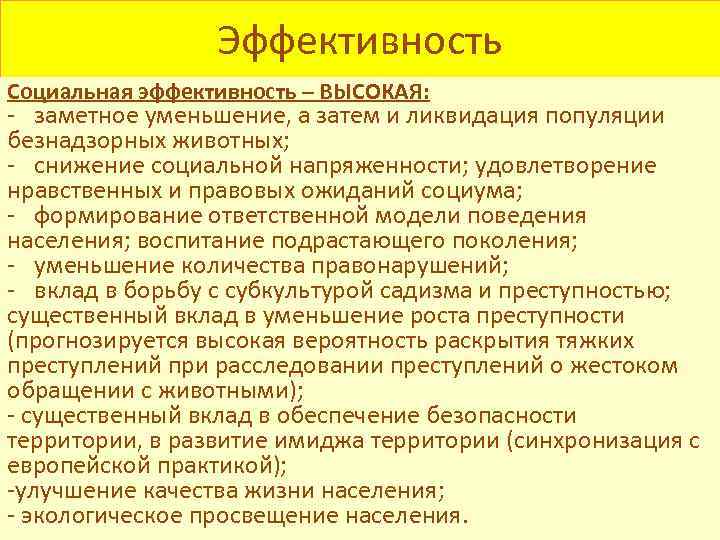 Эффективность

Социальная эффективность – ВЫСОКАЯ:
- заметное уменьшение, а затем и ликвидация популяции безнадзорных животных;
- снижение социальной напряженности; удовлетворение нравственных и правовых ожиданий социума;
- формирование ответственной модели поведения населения; воспитание подрастающего поколения;
- уменьшение количества правонарушений;
- вклад в борьбу с субкультурой садизма и преступностью; существенный вклад в уменьшение роста преступности (прогнозируется высокая вероятность раскрытия тяжких преступлений при расследовании преступлений о жестоком обращении с животными);
- существенный вклад в обеспечение безопасности территории, в развитие имиджа территории (синхронизация с европейской практикой);
-улучшение качества жизни населения;
- экологическое просвещение населения.